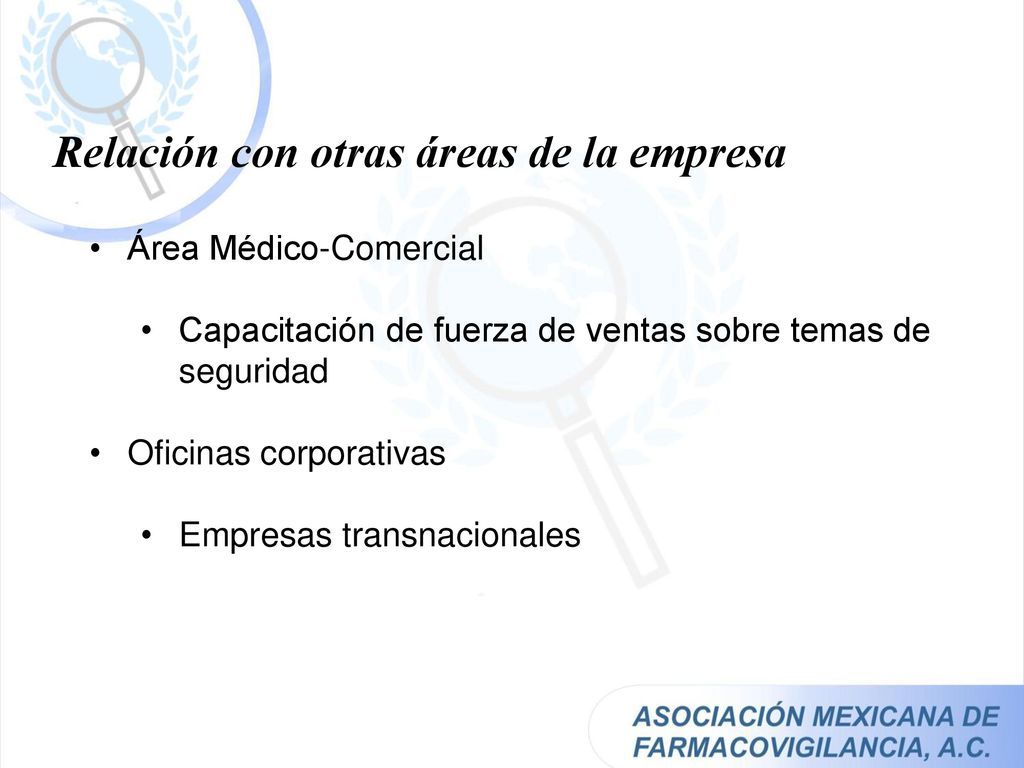 Relación con otras áreas de la empresa

• Área Médico-Comercial

• Capacitación de fuerza de ventas sobre temas de seguridad

• Oficinas corporativas

• Empresas transnacionales

ASOCIACIÓN MEXICANA DE FARMACOVIGILANCIA, A.C.